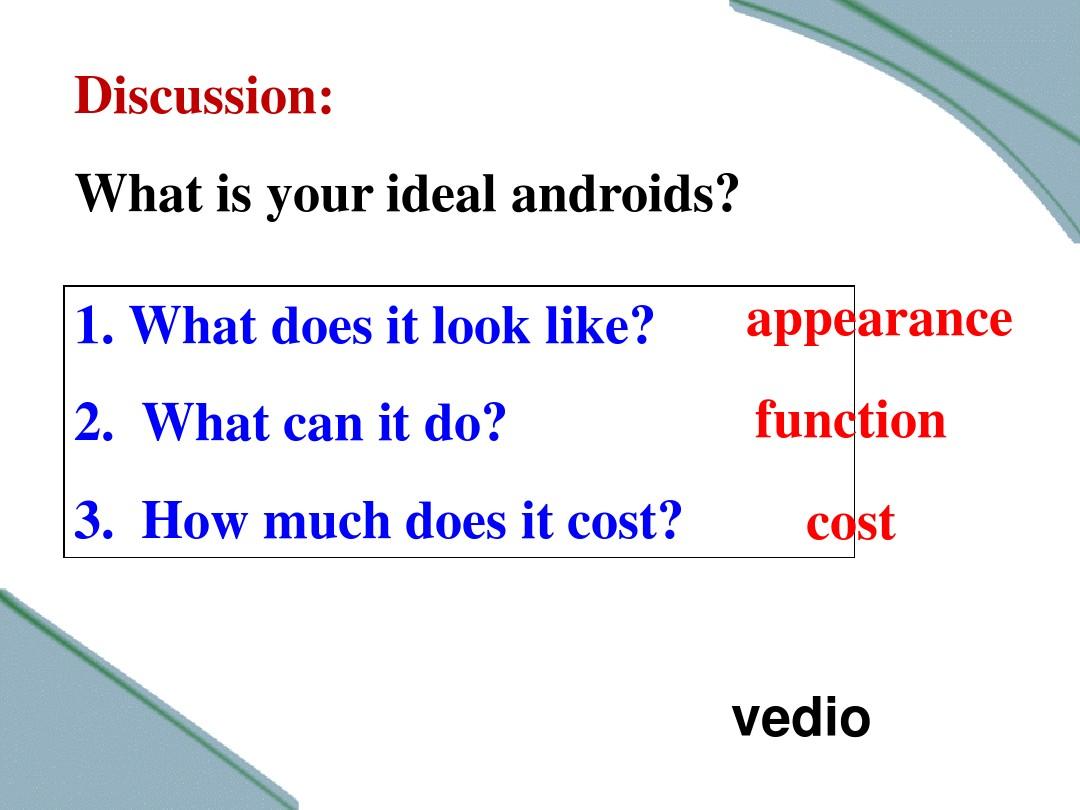 Discussion:

What is your ideal androids?

1. What does it look like?

2. What can it do?

3. How much does it cost?

appearance

function

cost

vedio